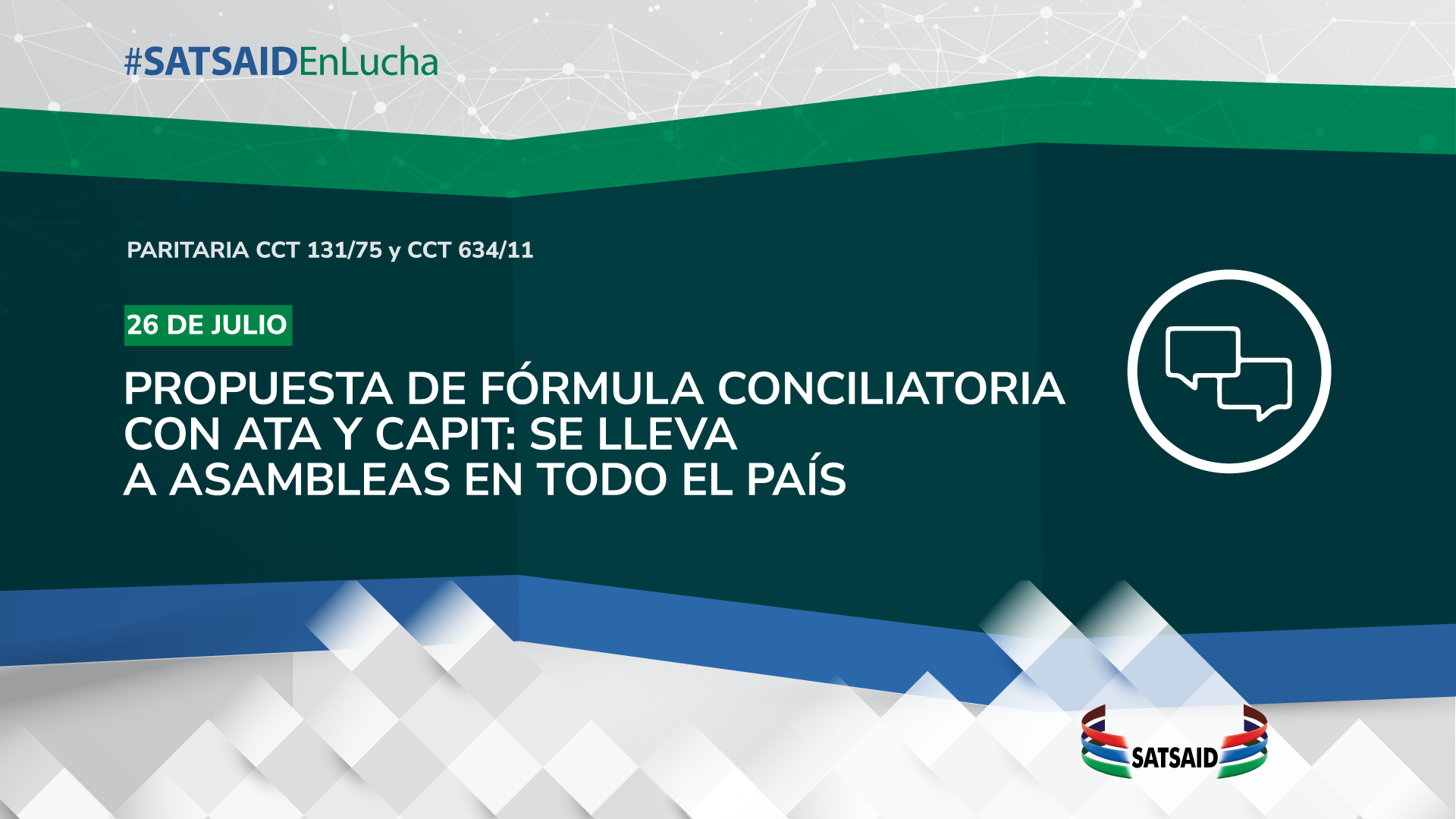 #SATSAIDEnLucha

PARITARIA CCT 131/75 y CCT 634/11

26 DE JULIO

PROPUESTA DE FÓRMULA CONCILIATORIA CON ATA Y CAPIT: SE LLEVA A ASAMBLEAS EN TODO EL PAÍS

SATSAID